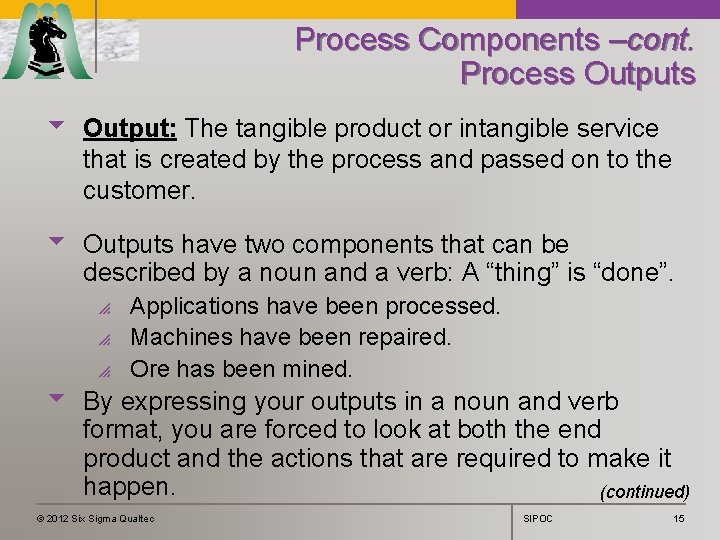 Process Components –cont.
Process Outputs

Output: The tangible product or intangible service that is created by the process and passed on to the customer.

Outputs have two components that can be described by a noun and a verb: A “thing” is “done”.

Applications have been processed.
Machines have been repaired.
Ore has been mined.

By expressing your outputs in a noun and verb format, you are forced to look at both the end product and the actions that are required to make it happen.

(continued)

© 2012 Six Sigma Qualtec

SIPOC

15